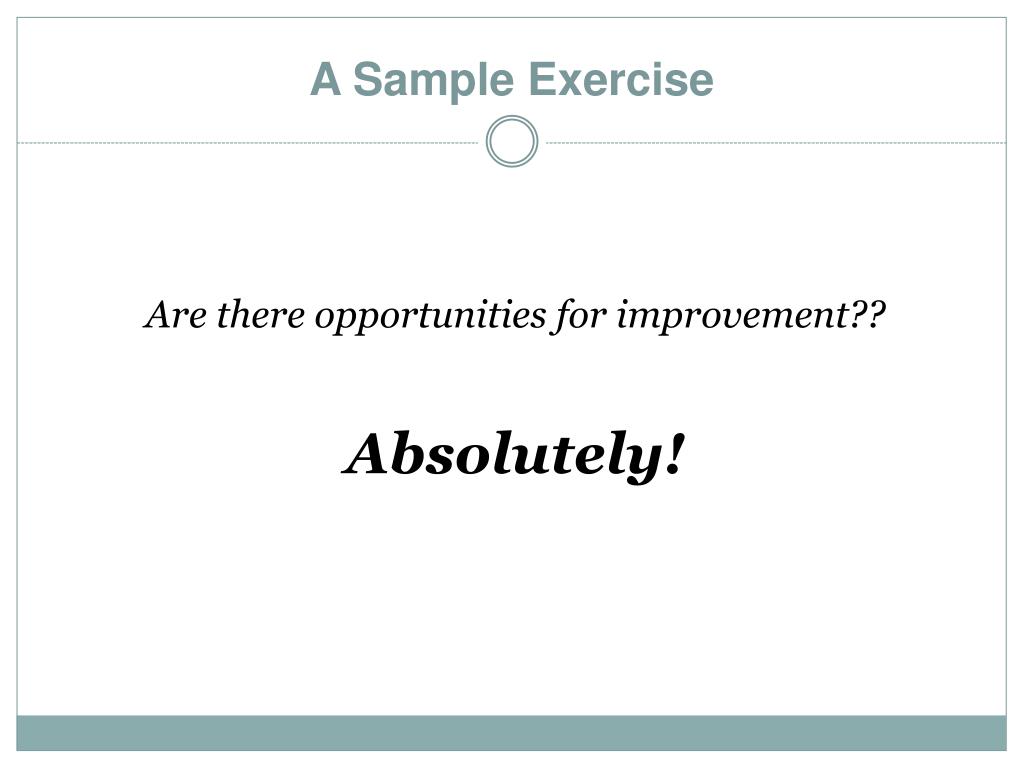 A Sample Exercise

Are there opportunities for improvement??

Absolutely!